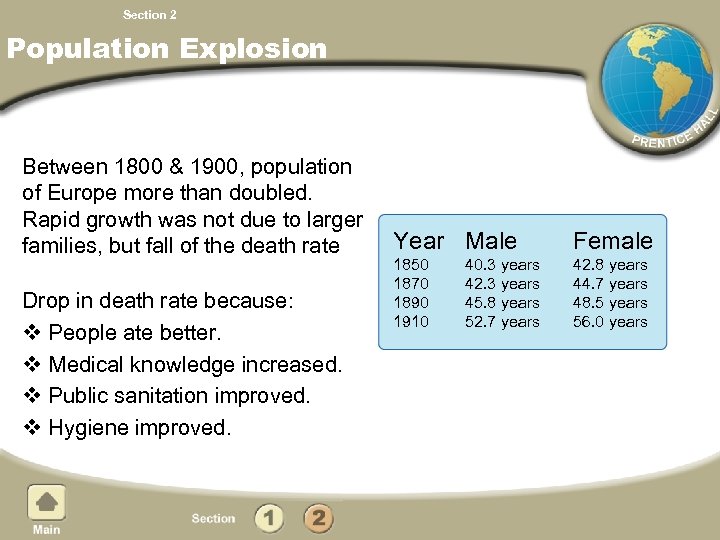 Section 2

Population Explosion

PRENTICE HALL

Between 1800 & 1900, population of Europe more than doubled. Rapid growth was not due to larger families, but fall of the death rate

Drop in death rate because:
❖ People ate better.
❖ Medical knowledge increased.
❖ Public sanitation improved.
❖ Hygiene improved.

| Year | Male | Female |
|---|---|---|
| 1850 | 40.3 years | 42.8 years |
| 1870 | 42.3 years | 44.7 years |
| 1890 | 45.8 years | 48.5 years |
| 1910 | 52.7 years | 56.0 years |

Main

Section 1 2